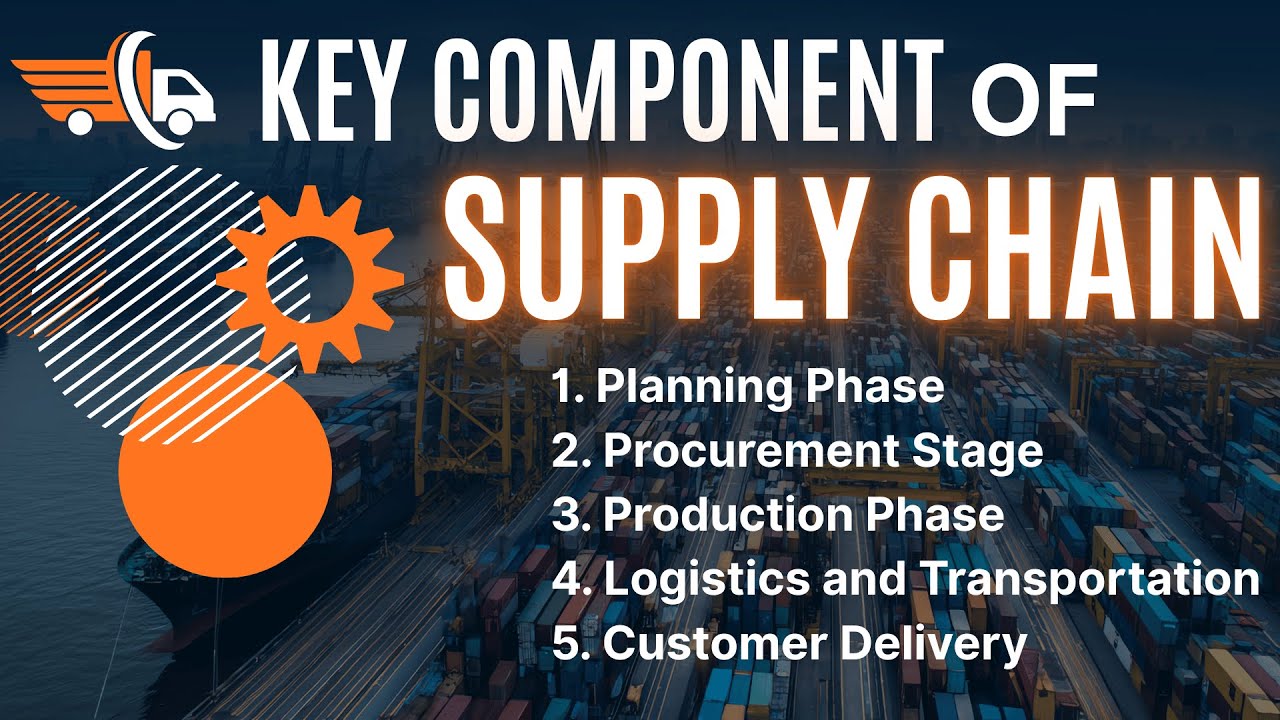 KEY COMPONENT OF SUPPLY CHAIN

1. Planning Phase
2. Procurement Stage
3. Production Phase
4. Logistics and Transportation
5. Customer Delivery